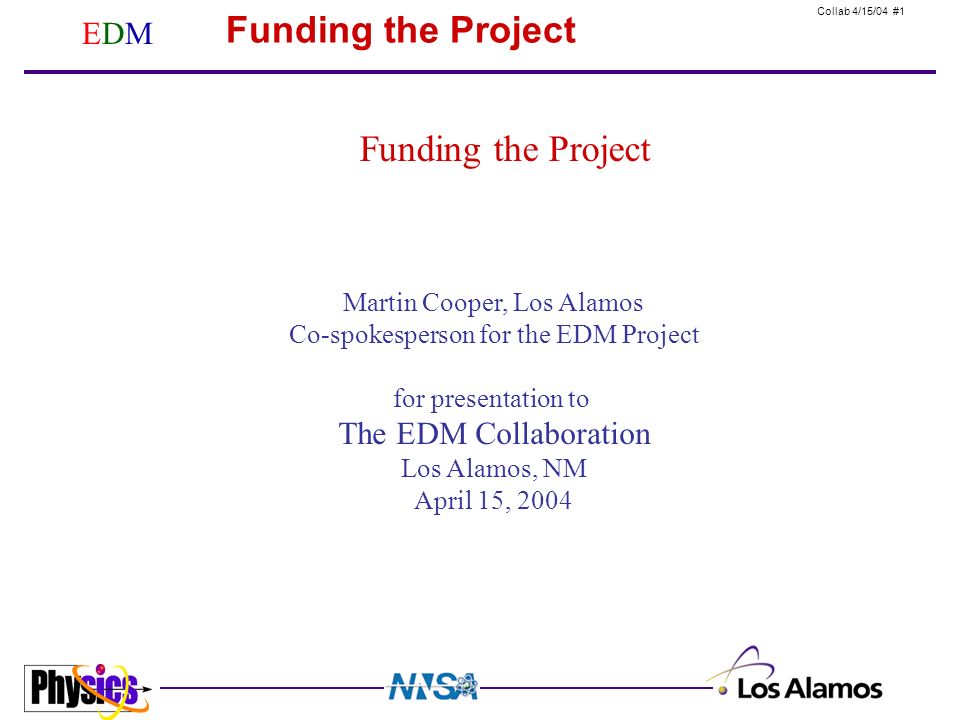 EDM Funding the Project

Collab 4/15/04 #1

Funding the Project

Martin Cooper, Los Alamos
Co-spokesperson for the EDM Project

for presentation to
The EDM Collaboration
Los Alamos, NM
April 15, 2004

Physics

NNSA

Los Alamos